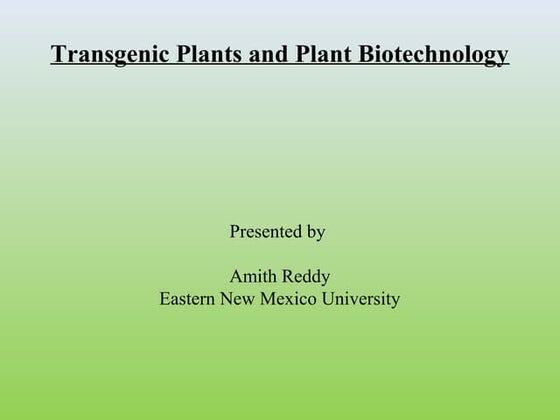 Transgenic Plants and Plant Biotechnology

Presented by

Amith Reddy
Eastern New Mexico University